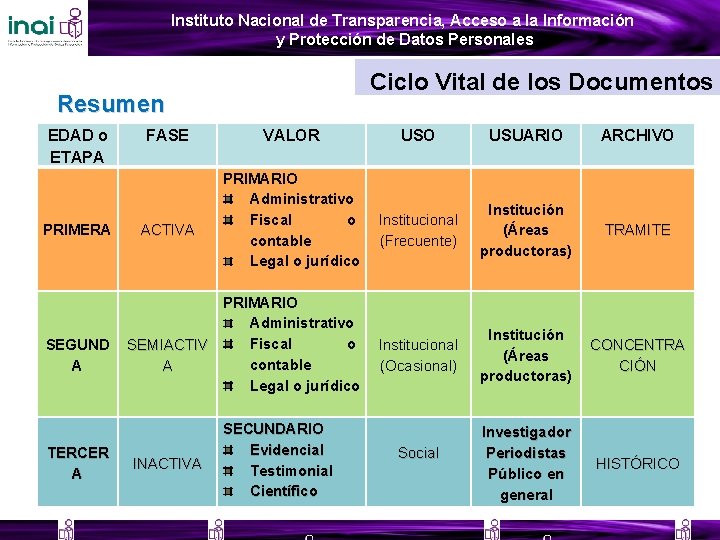 inai

Instituto Nacional de Transparencia, Acceso a la Información y Protección de Datos Personales

Ciclo Vital de los Documentos

Resumen

| EDAD o ETAPA | FASE | VALOR | USO | USUARIO | ARCHIVO |
|---|---|---|---|---|---|
| PRIMERA | ACTIVA | PRIMARIO ⌗ Administrativo ⌗ Fiscal o contable ⌗ Legal o jurídico | Institucional (Frecuente) | Institución (Áreas productoras) | TRAMITE |
| SEGUNDA | SEMIACTIVA | PRIMARIO ⌗ Administrativo ⌗ Fiscal o contable ⌗ Legal o jurídico | Institucional (Ocasional) | Institución (Áreas productoras) | CONCENTRACIÓN |
| TERCERA | INACTIVA | SECUNDARIO ⌗ Evidencial ⌗ Testimonial ⌗ Científico | Social | Investigador Periodistas Público en general | HISTÓRICO |